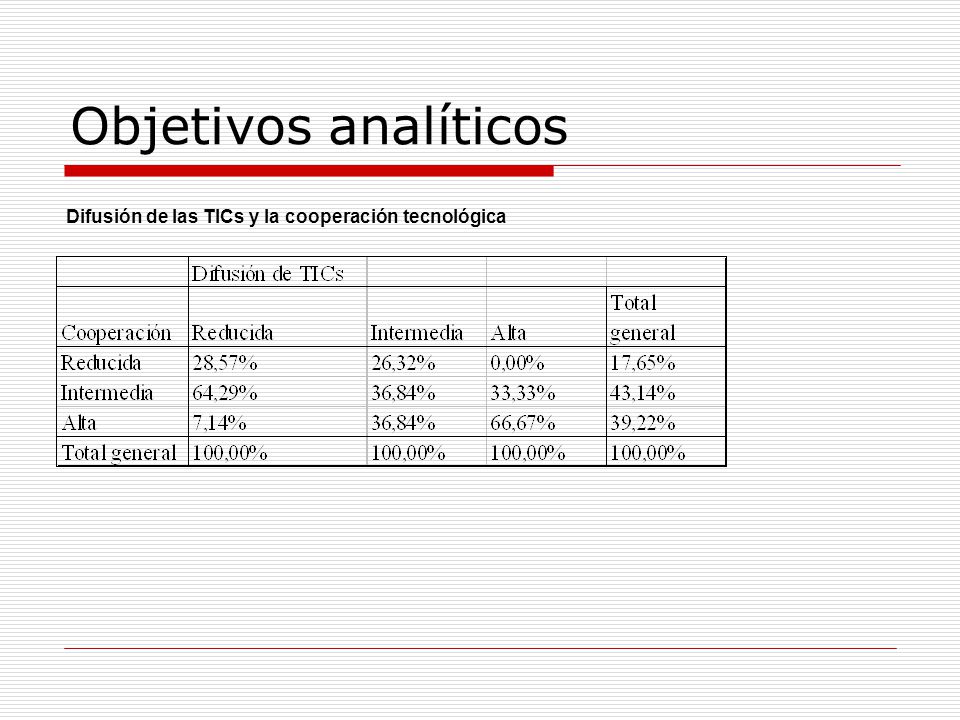 Objetivos analíticos

Difusión de las TICs y la cooperación tecnológica

| | Difusión de TICs | | | |
|---|---|---|---|---|
| Cooperación | Reducida | Intermedia | Alta | Total general |
| Reducida | 28,57% | 26,32% | 0,00% | 17,65% |
| Intermedia | 64,29% | 36,84% | 33,33% | 43,14% |
| Alta | 7,14% | 36,84% | 66,67% | 39,22% |
| Total general | 100,00% | 100,00% | 100,00% | 100,00% |